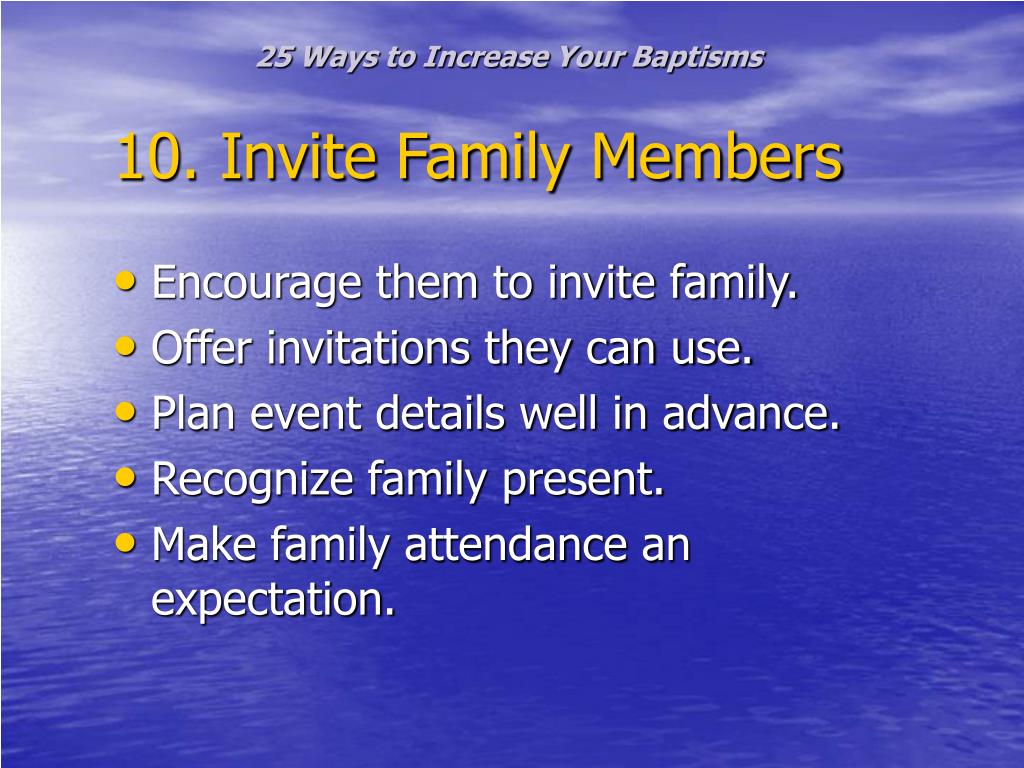 25 Ways to Increase Your Baptisms

10. Invite Family Members

• Encourage them to invite family.
• Offer invitations they can use.
• Plan event details well in advance.
• Recognize family present.
• Make family attendance an expectation.